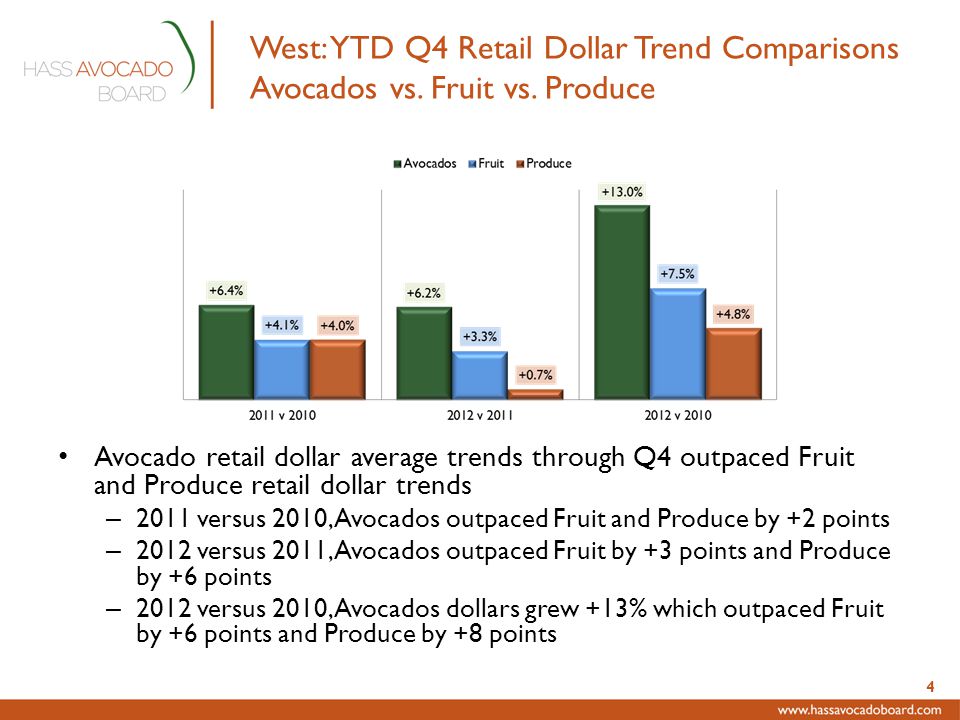 HASS AVOCADO BOARD

West: YTD Q4 Retail Dollar Trend Comparisons
Avocados vs. Fruit vs. Produce

Avocados Fruit Produce

+6.4% +4.1% +4.0%
2011 v 2010

+6.2% +3.3% +0.7%
2012 v 2011

+13.0% +7.5% +4.8%
2012 v 2010

• Avocado retail dollar average trends through Q4 outpaced Fruit and Produce retail dollar trends
– 2011 versus 2010, Avocados outpaced Fruit and Produce by +2 points
– 2012 versus 2011, Avocados outpaced Fruit by +3 points and Produce by +6 points
– 2012 versus 2010, Avocados dollars grew +13% which outpaced Fruit by +6 points and Produce by +8 points

4

www.hassavocadoboard.com